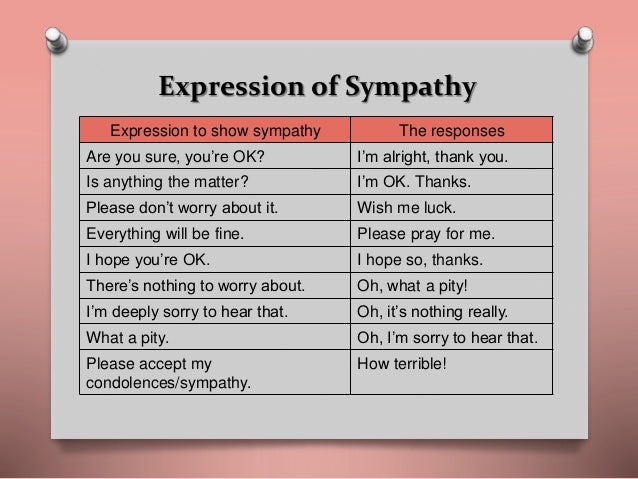 Expression of Sympathy

| Expression to show sympathy | The responses |
|---|---|
| Are you sure, you're OK? | I'm alright, thank you. |
| Is anything the matter? | I'm OK. Thanks. |
| Please don't worry about it. | Wish me luck. |
| Everything will be fine. | Please pray for me. |
| I hope you're OK. | I hope so, thanks. |
| There's nothing to worry about. | Oh, what a pity! |
| I'm deeply sorry to hear that. | Oh, it's nothing really. |
| What a pity. | Oh, I'm sorry to hear that. |
| Please accept my condolences/sympathy. | How terrible! |